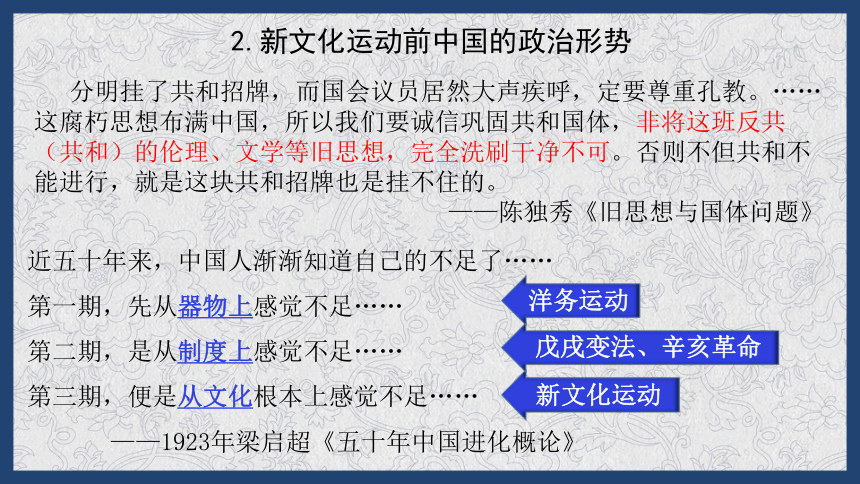 2. 新文化运动前中国的政治形势

分明挂了共和招牌，而国会议员居然大声疾呼，定要尊重孔教。……这腐朽思想布满中国，所以我们要诚信巩固共和国体，非将这班反共（共和）的伦理、文学等旧思想，完全洗刷干净不可。否则不但共和不能进行，就是这块共和招牌也是挂不住的。

——陈独秀《旧思想与国体问题》

近五十年来，中国人渐渐知道自己的不足了……

第一期，先从器物上感觉不足……

洋务运动

第二期，是从制度上感觉不足……

戊戌变法、辛亥革命

第三期，便是从文化根本上感觉不足……

新文化运动

——1923年梁启超《五十年中国进化概论》